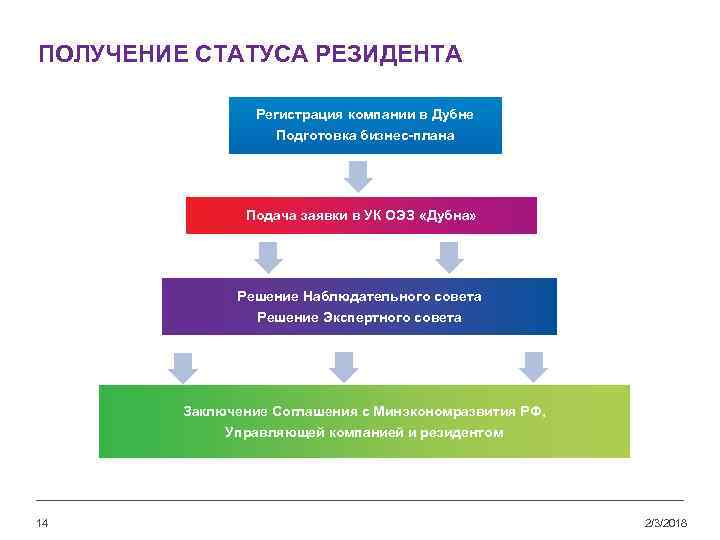 ПОЛУЧЕНИЕ СТАТУСА РЕЗИДЕНТА

Регистрация компании в Дубне
Подготовка бизнес-плана

Подача заявки в УК ОЭЗ «Дубна»

Решение Наблюдательного совета
Решение Экспертного совета

Заключение Соглашения с Минэкономразвития РФ,
Управляющей компанией и резидентом

14

2/3/2018